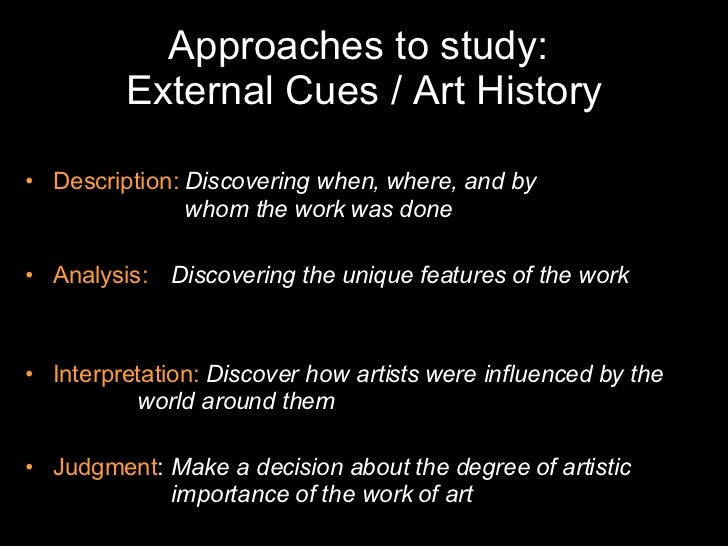 Approaches to study:
External Cues / Art History

• Description: Discovering when, where, and by whom the work was done

• Analysis: Discovering the unique features of the work

• Interpretation: Discover how artists were influenced by the world around them

• Judgment: Make a decision about the degree of artistic importance of the work of art